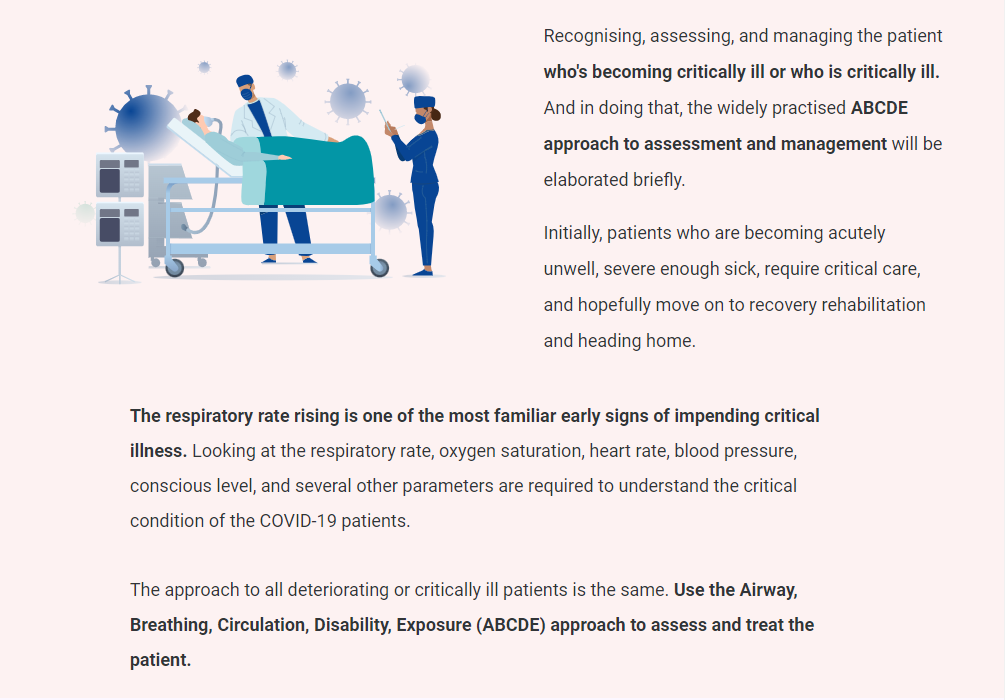 Recognising, assessing, and managing the patient who's becoming critically ill or who is critically ill. And in doing that, the widely practised ABCDE approach to assessment and management will be elaborated briefly.

Initially, patients who are becoming acutely unwell, severe enough sick, require critical care, and hopefully move on to recovery rehabilitation and heading home.

The respiratory rate rising is one of the most familiar early signs of impending critical illness. Looking at the respiratory rate, oxygen saturation, heart rate, blood pressure, conscious level, and several other parameters are required to understand the critical condition of the COVID-19 patients.

The approach to all deteriorating or critically ill patients is the same. Use the Airway, Breathing, Circulation, Disability, Exposure (ABCDE) approach to assess and treat the patient.